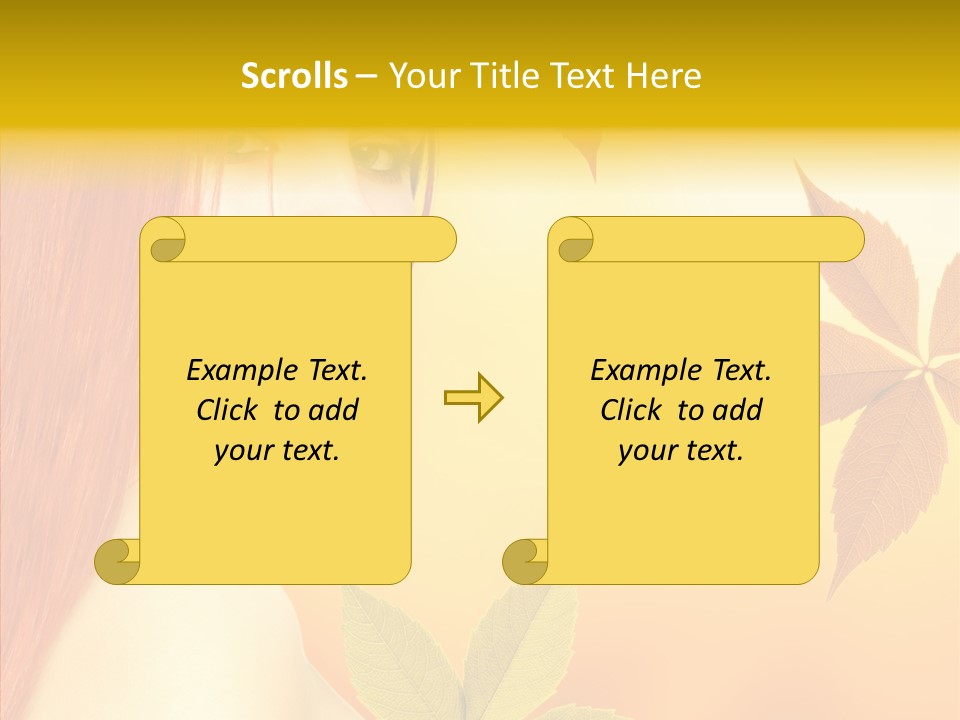 Scrolls – Your Title Text Here

Example Text. Click to add your text.

Example Text. Click to add your text.